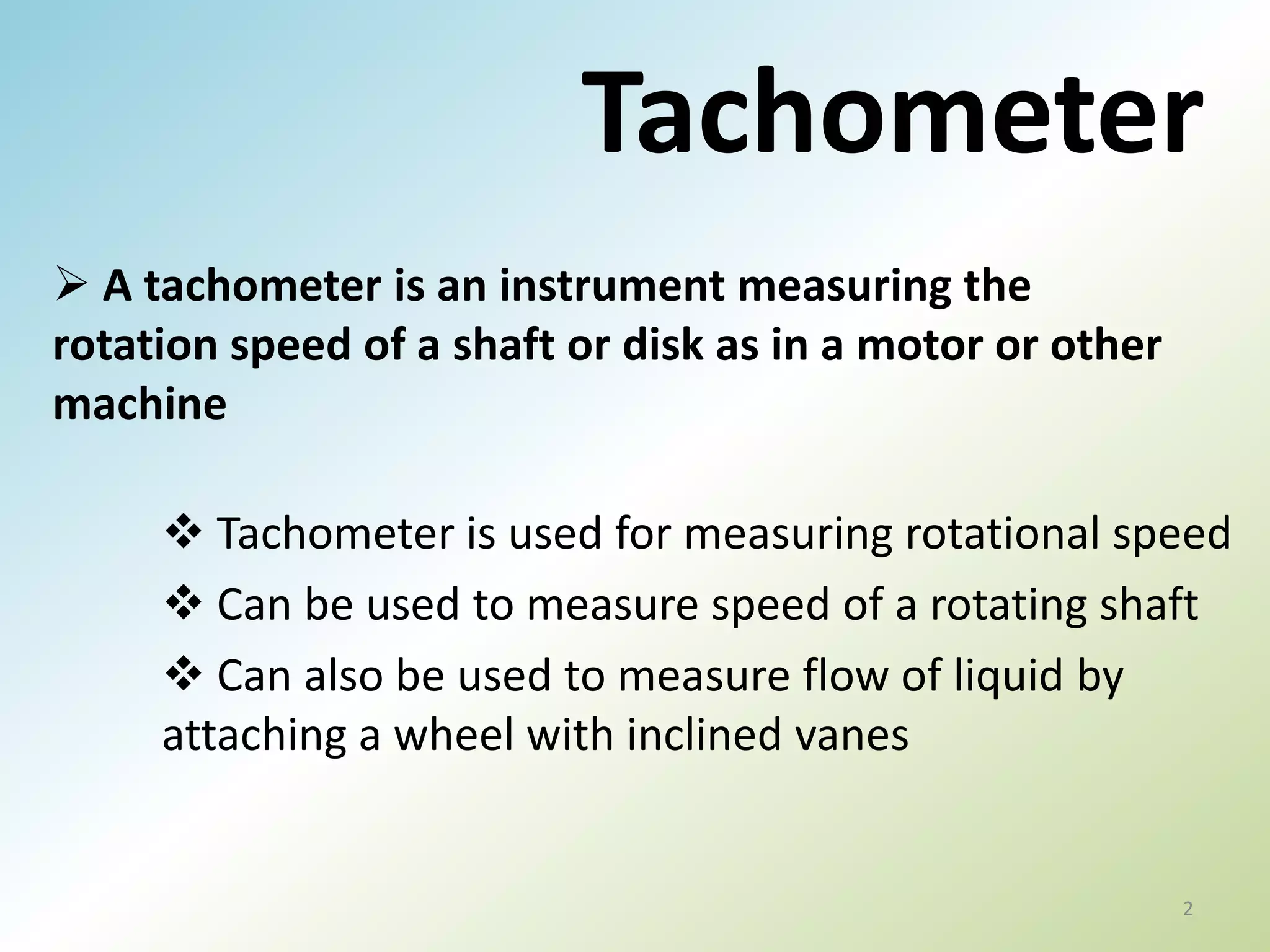 Tachometer

➢ A tachometer is an instrument measuring the rotation speed of a shaft or disk as in a motor or other machine

❖ Tachometer is used for measuring rotational speed

❖ Can be used to measure speed of a rotating shaft

❖ Can also be used to measure flow of liquid by attaching a wheel with inclined vanes

2